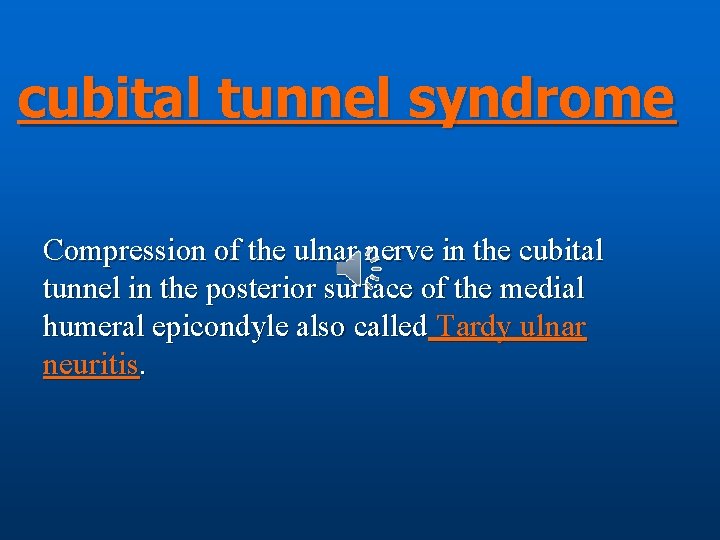 cubital tunnel syndrome

Compression of the ulnar nerve in the cubital tunnel in the posterior surface of the medial humeral epicondyle also called Tardy ulnar neuritis.